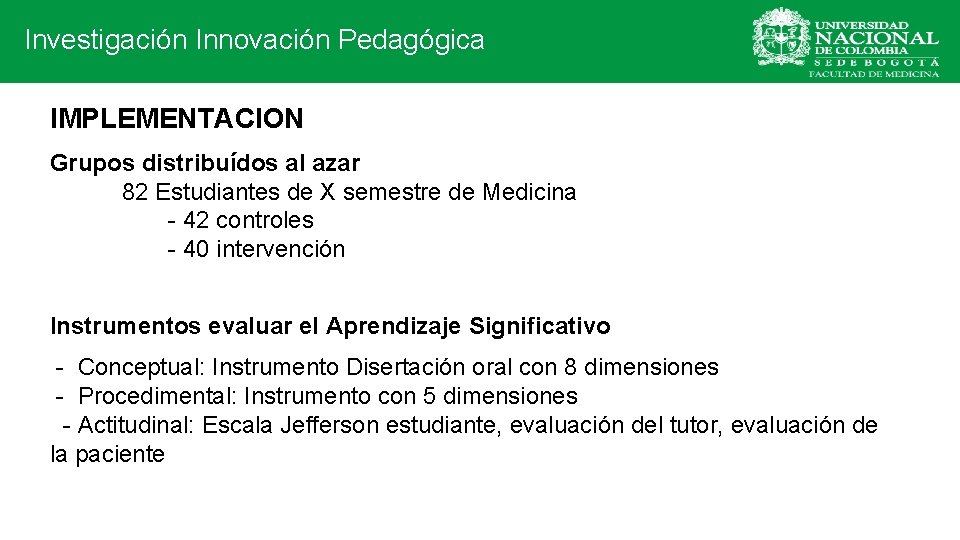 Investigación Innovación Pedagógica

UNIVERSIDAD NACIONAL DE COLOMBIA
SEDE BOGOTÁ
FACULTAD DE MEDICINA

IMPLEMENTACION

Grupos distribuídos al azar
82 Estudiantes de X semestre de Medicina
- 42 controles
- 40 intervención

Instrumentos evaluar el Aprendizaje Significativo

- Conceptual: Instrumento Disertación oral con 8 dimensiones
- Procedimental: Instrumento con 5 dimensiones
- Actitudinal: Escala Jefferson estudiante, evaluación del tutor, evaluación de la paciente